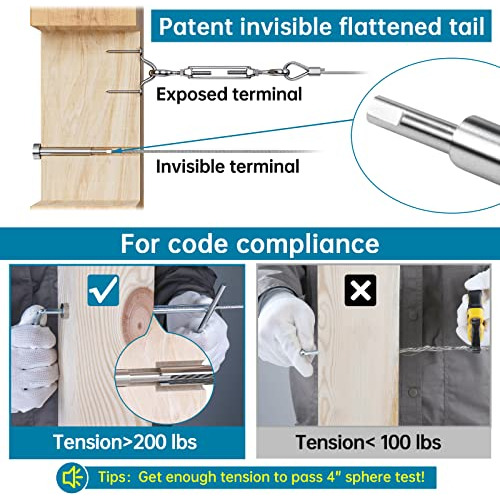 Patent invisible flattened tail

Exposed terminal

Invisible terminal

For code compliance

Tension>200 lbs

Tension< 100 lbs

Tips: Get enough tension to pass 4" sphere test!